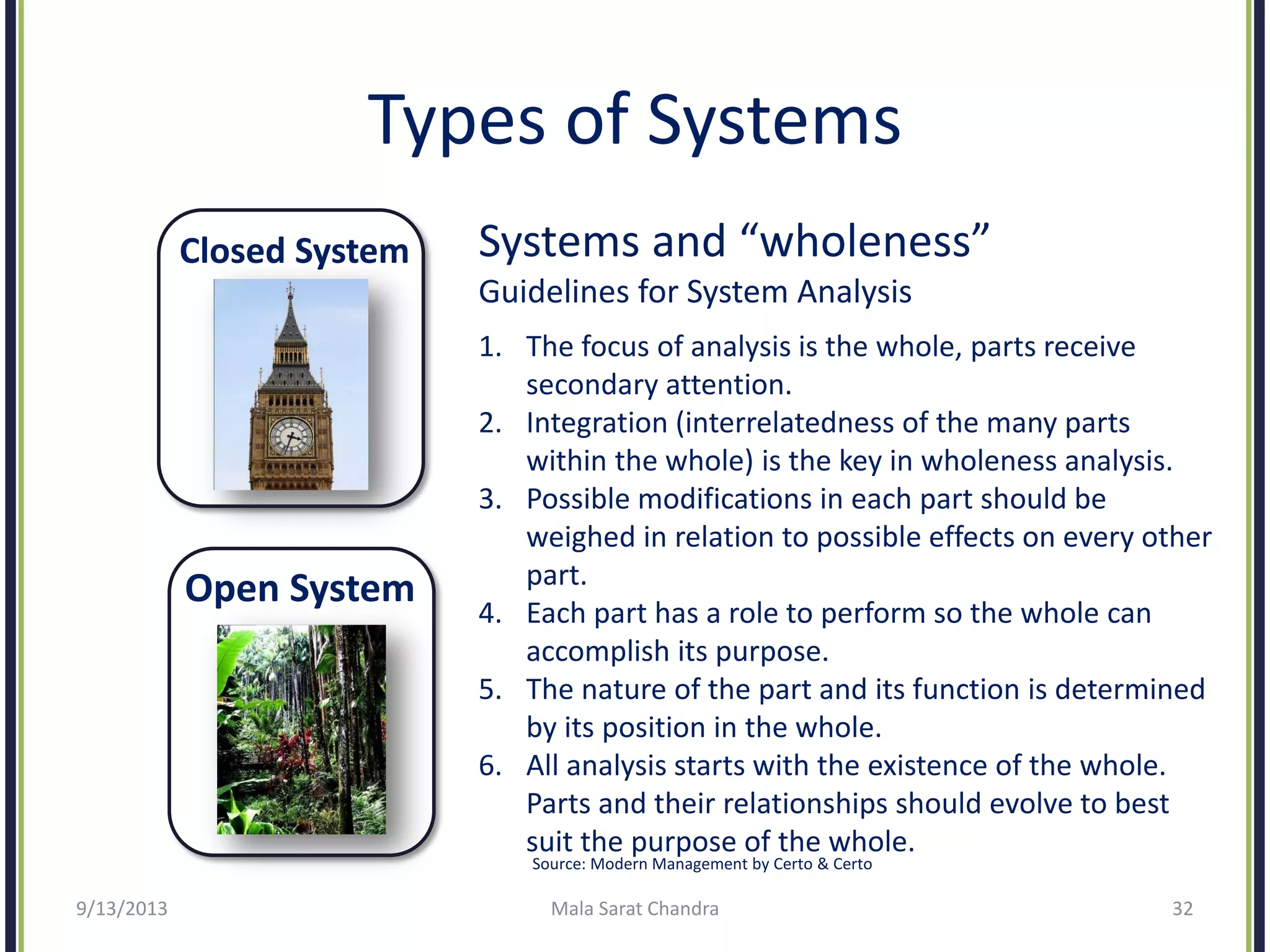 Types of Systems

Closed System

Open System

Systems and “wholeness”
Guidelines for System Analysis

1. The focus of analysis is the whole, parts receive secondary attention.
2. Integration (interrelatedness of the many parts within the whole) is the key in wholeness analysis.
3. Possible modifications in each part should be weighed in relation to possible effects on every other part.
4. Each part has a role to perform so the whole can accomplish its purpose.
5. The nature of the part and its function is determined by its position in the whole.
6. All analysis starts with the existence of the whole. Parts and their relationships should evolve to best suit the purpose of the whole.

Source: Modern Management by Certo & Certo

9/13/2013

Mala Sarat Chandra

32